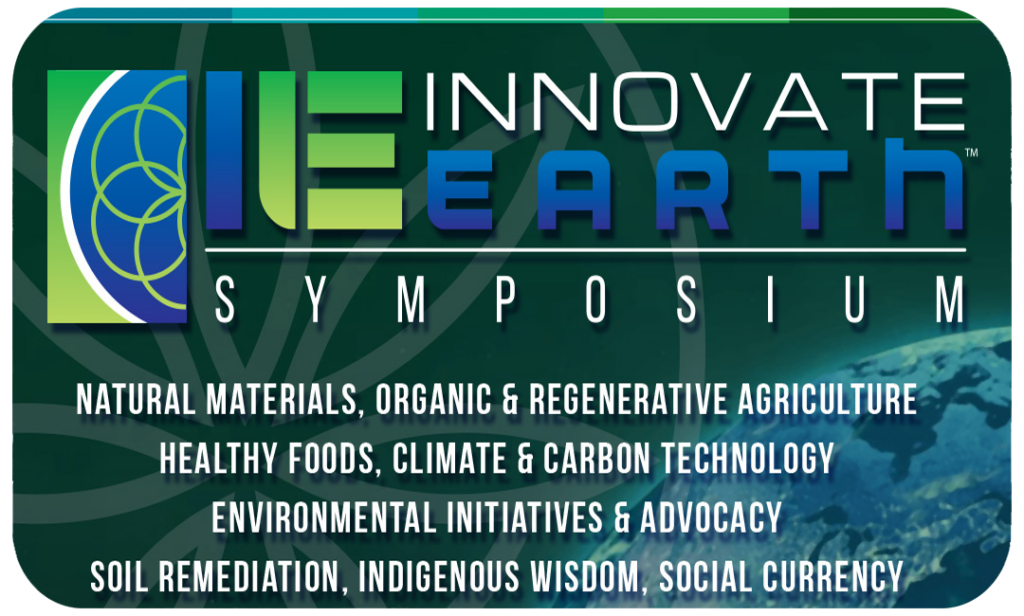 IE INNOVATE EARTH™

SYMPOSIUM

NATURAL MATERIALS, ORGANIC & REGENERATIVE AGRICULTURE
HEALTHY FOODS, CLIMATE & CARBON TECHNOLOGY
ENVIRONMENTAL INITIATIVES & ADVOCACY
SOIL REMEDIATION, INDIGENOUS WISDOM, SOCIAL CURRENCY